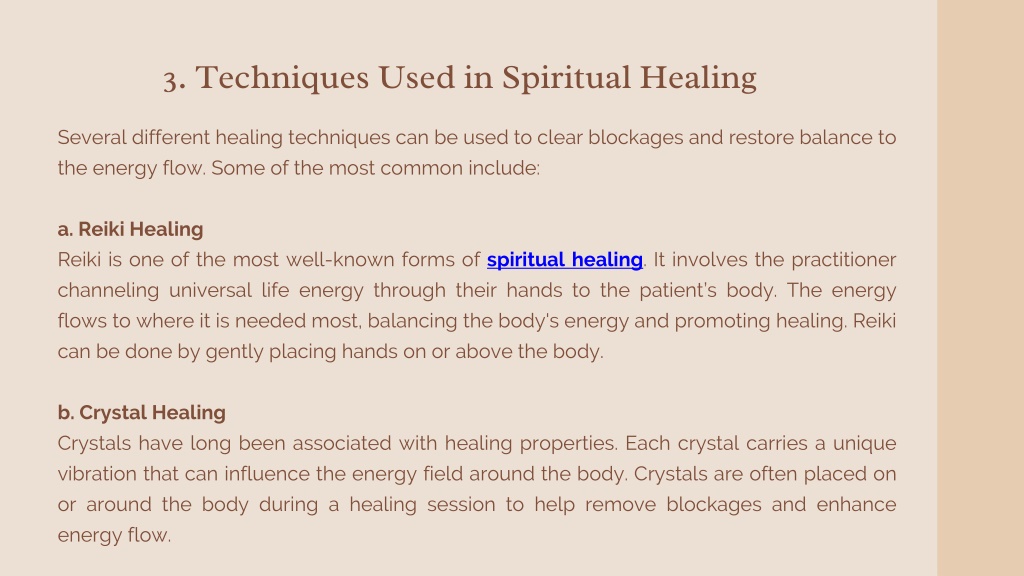 3. Techniques Used in Spiritual Healing

Several different healing techniques can be used to clear blockages and restore balance to the energy flow. Some of the most common include:

a. Reiki Healing
Reiki is one of the most well-known forms of spiritual healing. It involves the practitioner channeling universal life energy through their hands to the patient's body. The energy flows to where it is needed most, balancing the body's energy and promoting healing. Reiki can be done by gently placing hands on or above the body.

b. Crystal Healing
Crystals have long been associated with healing properties. Each crystal carries a unique vibration that can influence the energy field around the body. Crystals are often placed on or around the body during a healing session to help remove blockages and enhance energy flow.